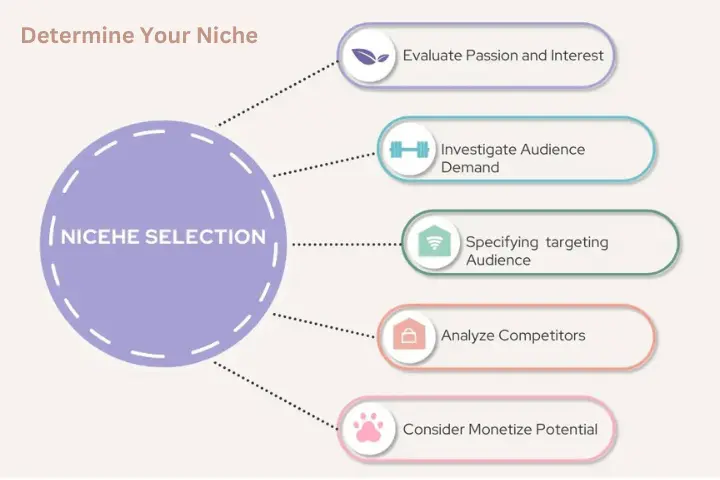 Determine Your Niche

NICEHE SELECTION

Evaluate Passion and Interest

Investigate Audience Demand

Specifying targeting Audience

Analyze Competitors

Consider Monetize Potential